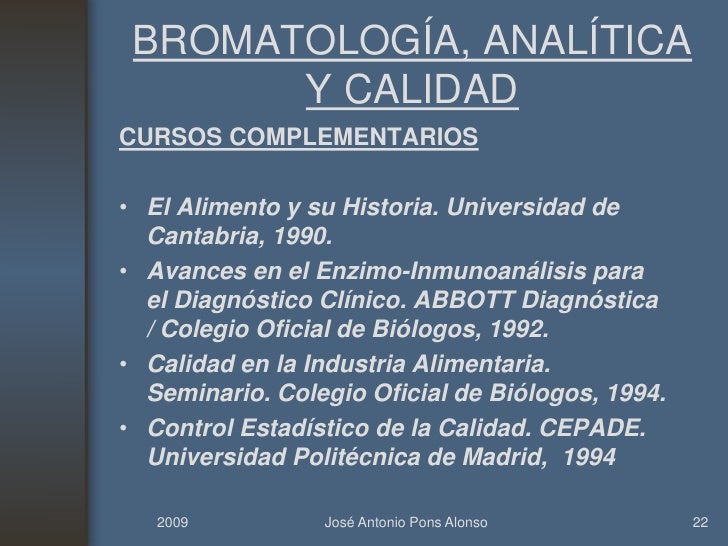 BROMATOLOGÍA, ANALÍTICA Y CALIDAD

CURSOS COMPLEMENTARIOS

• El Alimento y su Historia. Universidad de Cantabria, 1990.
• Avances en el Enzimo-Inmunoanálisis para el Diagnóstico Clínico. ABBOTT Diagnóstica / Colegio Oficial de Biólogos, 1992.
• Calidad en la Industria Alimentaria. Seminario. Colegio Oficial de Biólogos, 1994.
• Control Estadístico de la Calidad. CEPADE. Universidad Politécnica de Madrid, 1994

2009 José Antonio Pons Alonso 22